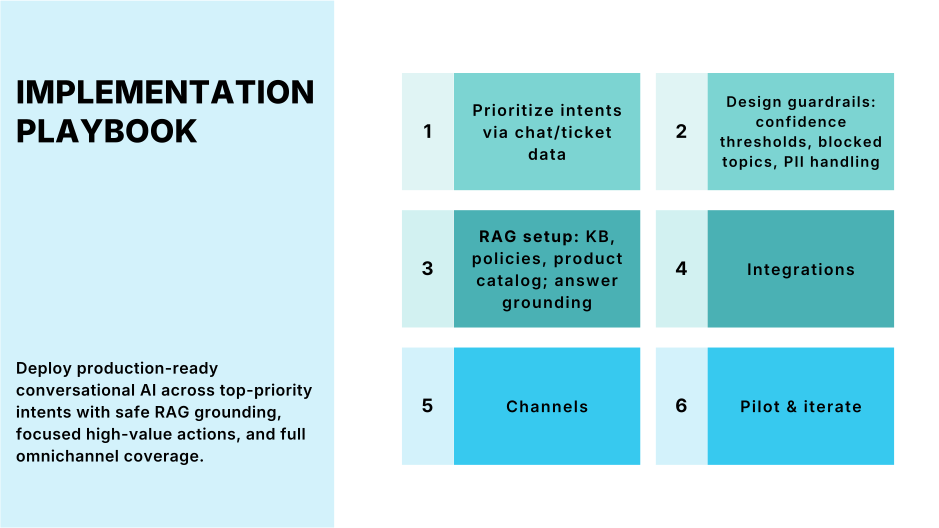 IMPLEMENTATION PLAYBOOK

Deploy production-ready conversational AI across top-priority intents with safe RAG grounding, focused high-value actions, and full omnichannel coverage.

1 Prioritize intents via chat/ticket data

2 Design guardrails: confidence thresholds, blocked topics, PII handling

3 RAG setup: KB, policies, product catalog; answer grounding

4 Integrations

5 Channels

6 Pilot & iterate